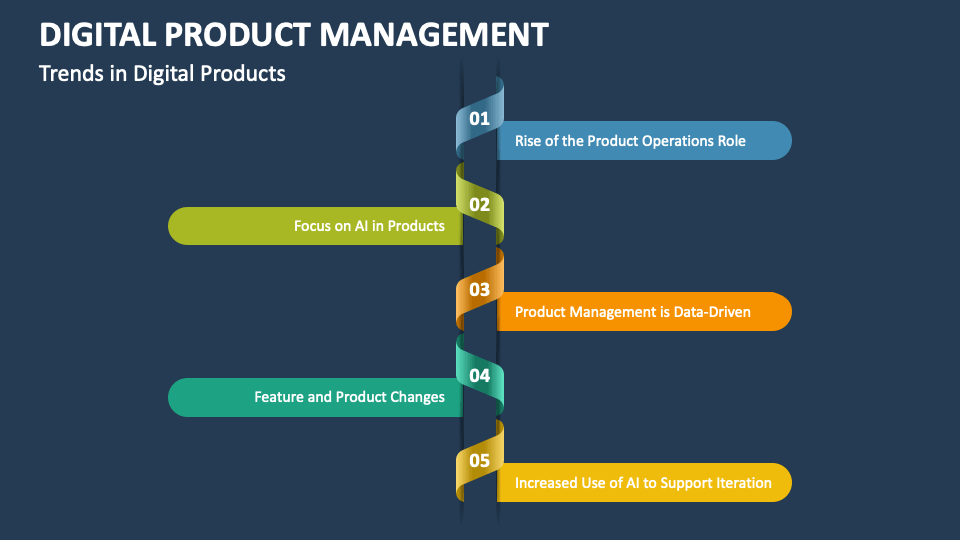 DIGITAL PRODUCT MANAGEMENT

Trends in Digital Products

01
Rise of the Product Operations Role

02
Focus on AI in Products

03
Product Management is Data-Driven

04
Feature and Product Changes

05
Increased Use of AI to Support Iteration